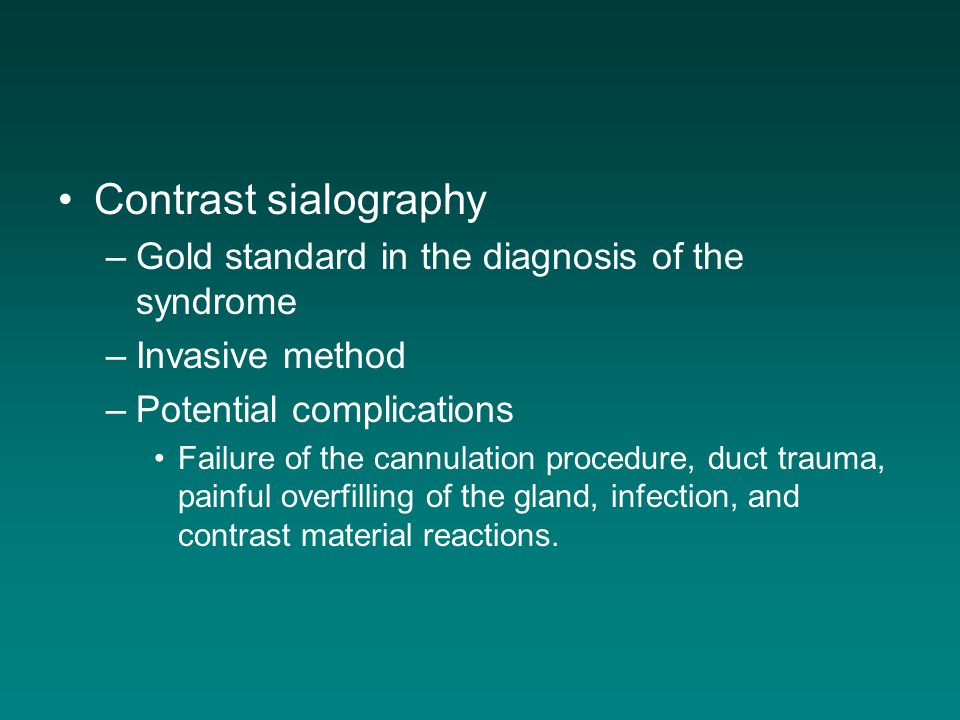 • Contrast sialography
– Gold standard in the diagnosis of the syndrome
– Invasive method
– Potential complications
• Failure of the cannulation procedure, duct trauma, painful overfilling of the gland, infection, and contrast material reactions.